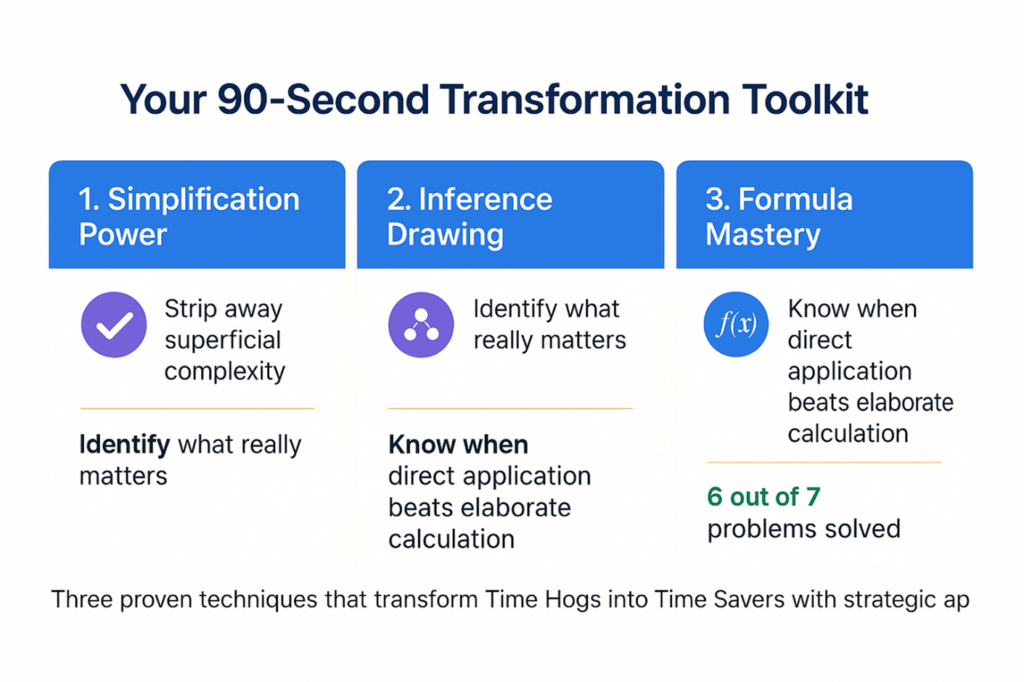 Your 90-Second Transformation Toolkit

1. Simplification Power

Strip away superficial complexity

Identify what really matters

2. Inference Drawing

Identify what really matters

Know when direct application beats elaborate calculation

3. Formula Mastery

$f(x)$

Know when direct application beats elaborate calculation

6 out of 7 problems solved

Three proven techniques that transform Time Hogs into Time Savers with strategic ap